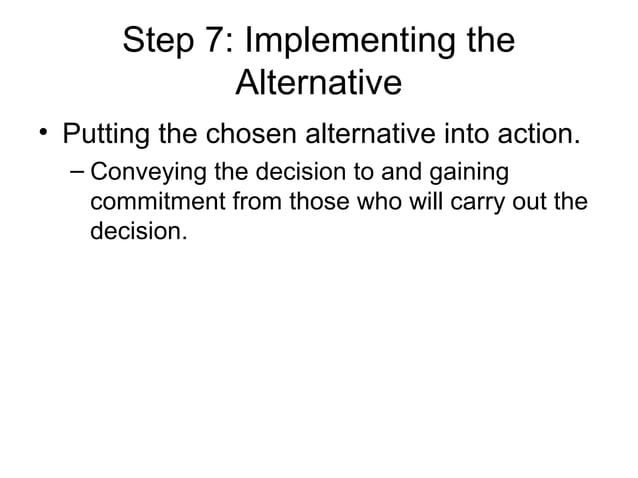 Step 7: Implementing the Alternative

• Putting the chosen alternative into action.

– Conveying the decision to and gaining commitment from those who will carry out the decision.